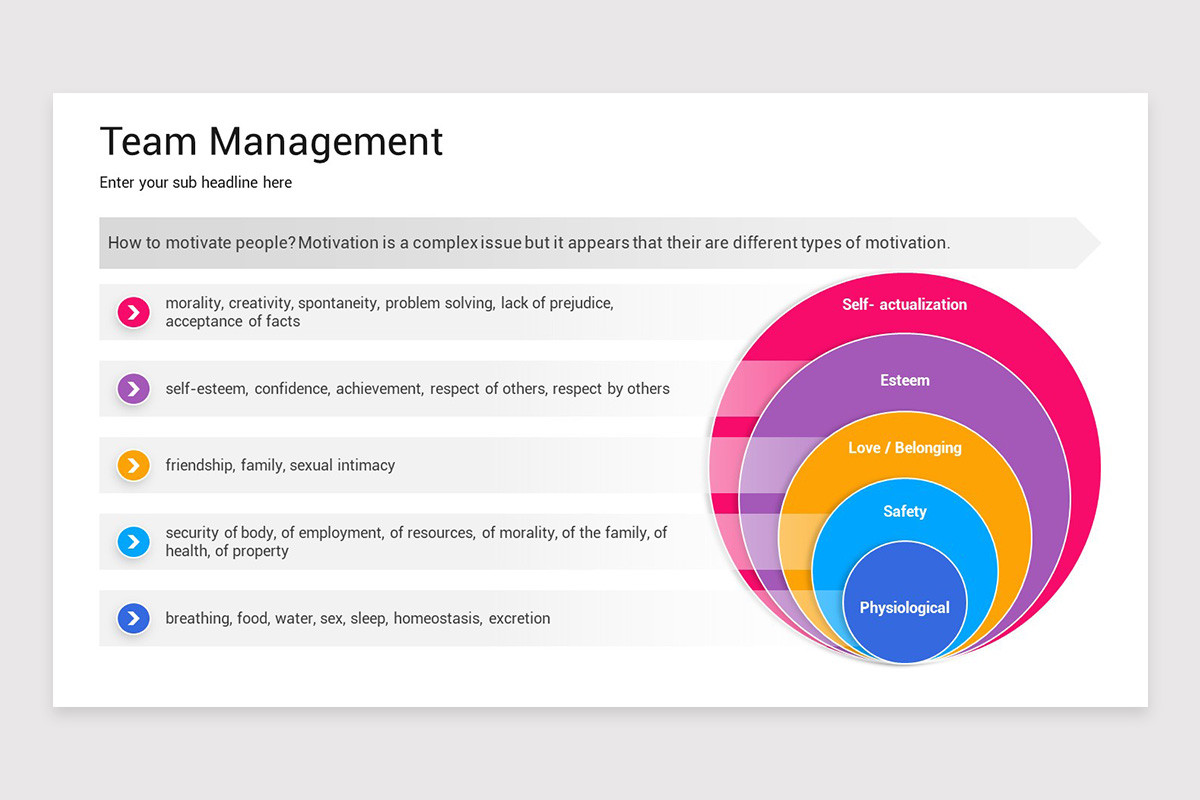 Team Management

Enter your sub headline here

How to motivate people? Motivation is a complex issue but it appears that their are different types of motivation.

morality, creativity, spontaneity, problem solving, lack of prejudice, acceptance of facts

self-esteem, confidence, achievement, respect of others, respect by others

friendship, family, sexual intimacy

security of body, of employment, of resources, of morality, of the family, of health, of property

breathing, food, water, sex, sleep, homeostasis, excretion

Self- actualization

Esteem

Love / Belonging

Safety

Physiological